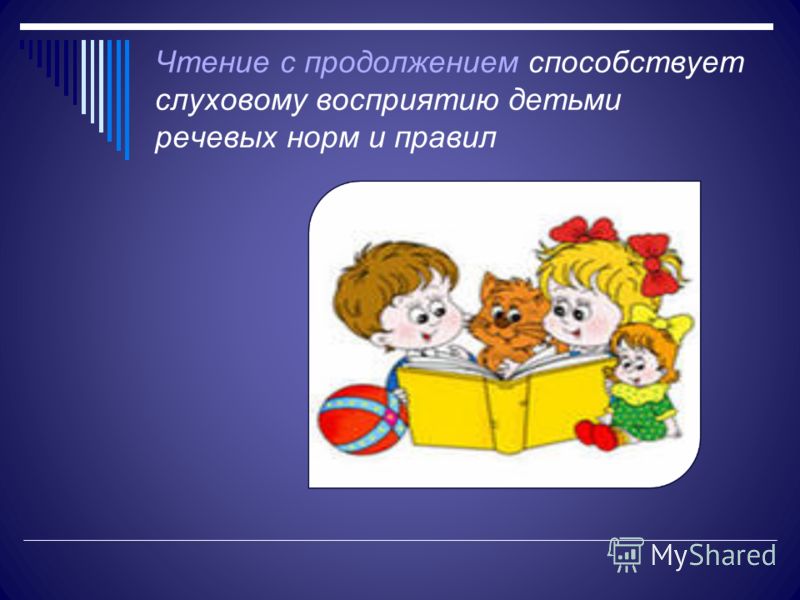 Чтение с продолжением способствует слуховому восприятию детьми речевых норм и правил

MyShared